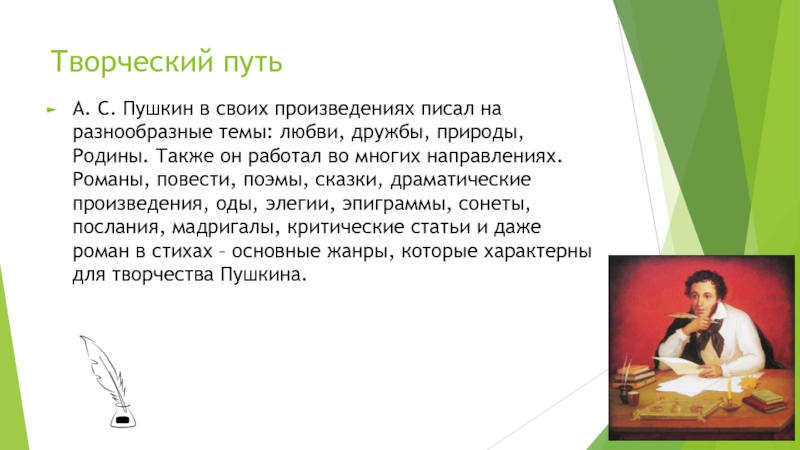 Творческий путь

А. С. Пушкин в своих произведениях писал на разнообразные темы: любви, дружбы, природы, Родины. Также он работал во многих направлениях. Романы, повести, поэмы, сказки, драматические произведения, оды, элегии, эпиграммы, сонеты, послания, мадригалы, критические статьи и даже роман в стихах – основные жанры, которые характерны для творчества Пушкина.